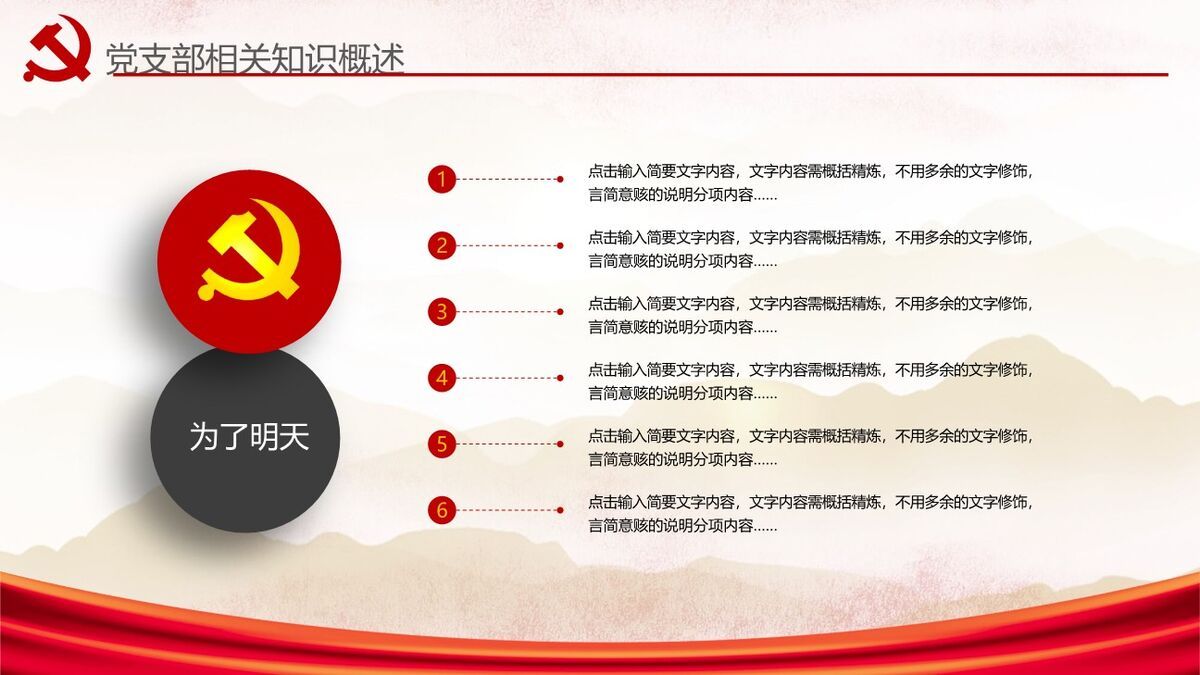 党支部相关知识概述

为了明天

1

点击输入简要文字内容，文字内容需概括精炼，不用多余的文字修饰，言简意赅的说明分项内容……

2

点击输入简要文字内容，文字内容需概括精炼，不用多余的文字修饰，言简意赅的说明分项内容……

3

点击输入简要文字内容，文字内容需概括精炼，不用多余的文字修饰，言简意赅的说明分项内容……

4

点击输入简要文字内容，文字内容需概括精炼，不用多余的文字修饰，言简意赅的说明分项内容……

5

点击输入简要文字内容，文字内容需概括精炼，不用多余的文字修饰，言简意赅的说明分项内容……

6

点击输入简要文字内容，文字内容需概括精炼，不用多余的文字修饰，言简意赅的说明分项内容……